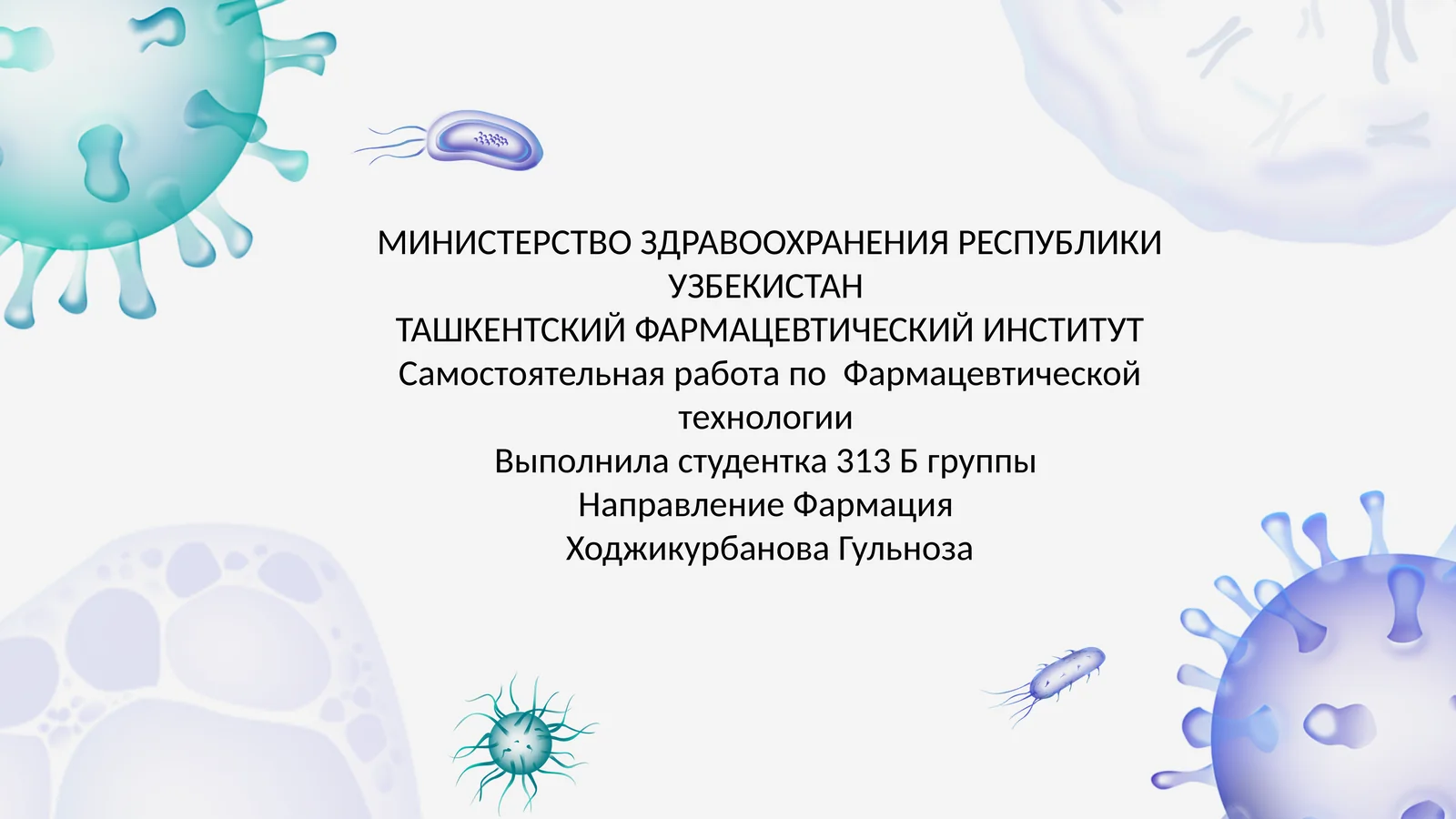 МИНИСТЕРСТВО ЗДРАВООХРАНЕНИЯ РЕСПУБЛИКИ УЗБЕКИСТАН
ТАШКЕНТСКИЙ ФАРМАЦЕВТИЧЕСКИЙ ИНСТИТУТ
Самостоятельная работа по Фармацевтической технологии
Выполнила студентка 313 Б группы
Направление Фармация
Ходжикурбанова Гульноза